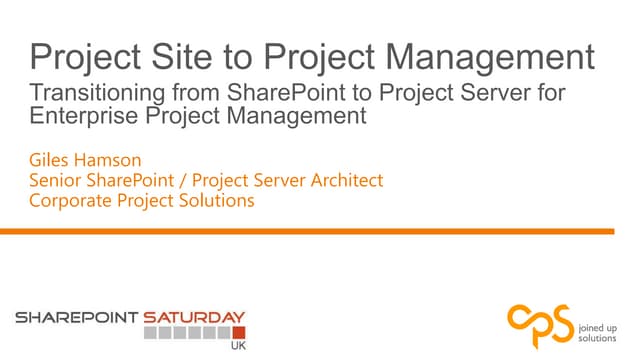 Project Site to Project Management
Transitioning from SharePoint to Project Server for Enterprise Project Management

Giles Hamson
Senior SharePoint / Project Server Architect
Corporate Project Solutions

SHAREPOINT SATURDAY
UK

cps
joined up solutions